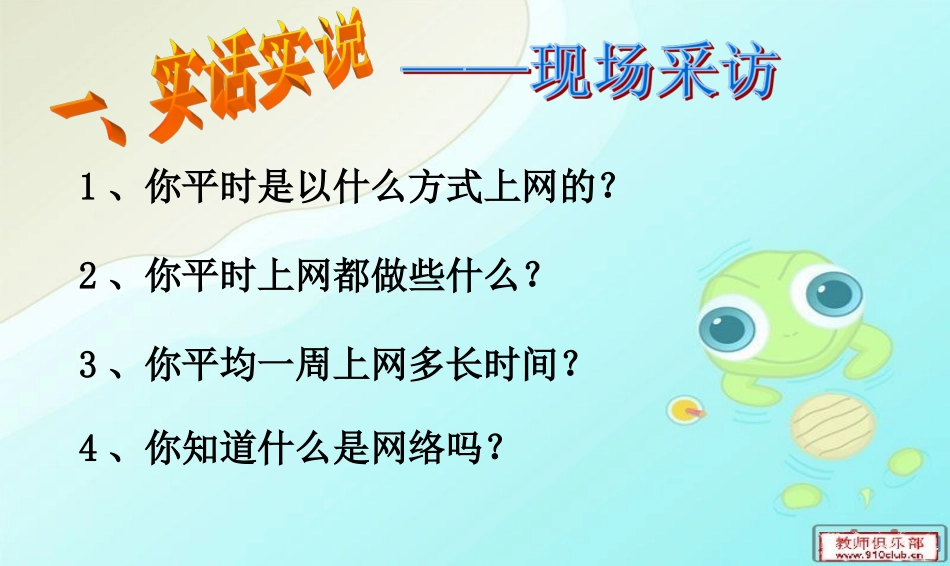 一、实话实说 ——现场采访

1、你平时是以什么方式上网的？

2、你平时上网都做些什么？

3、你平均一周上网多长时间？

4、你知道什么是网络吗？

教师俱乐部
www.910club.cn